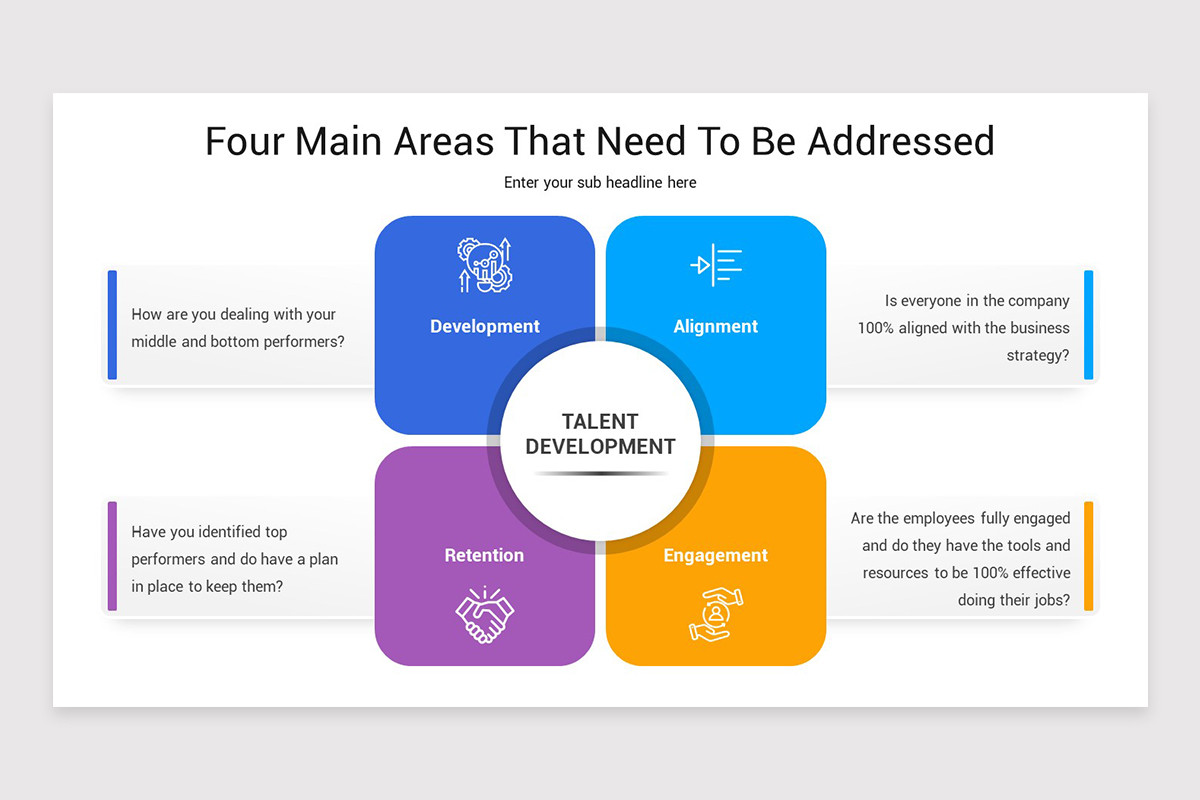 Four Main Areas That Need To Be Addressed

Enter your sub headline here

How are you dealing with your middle and bottom performers?

Development

Alignment

Is everyone in the company 100% aligned with the business strategy?

TALENT DEVELOPMENT

Have you identified top performers and do have a plan in place to keep them?

Retention

Engagement

Are the employees fully engaged and do they have the tools and resources to be 100% effective doing their jobs?